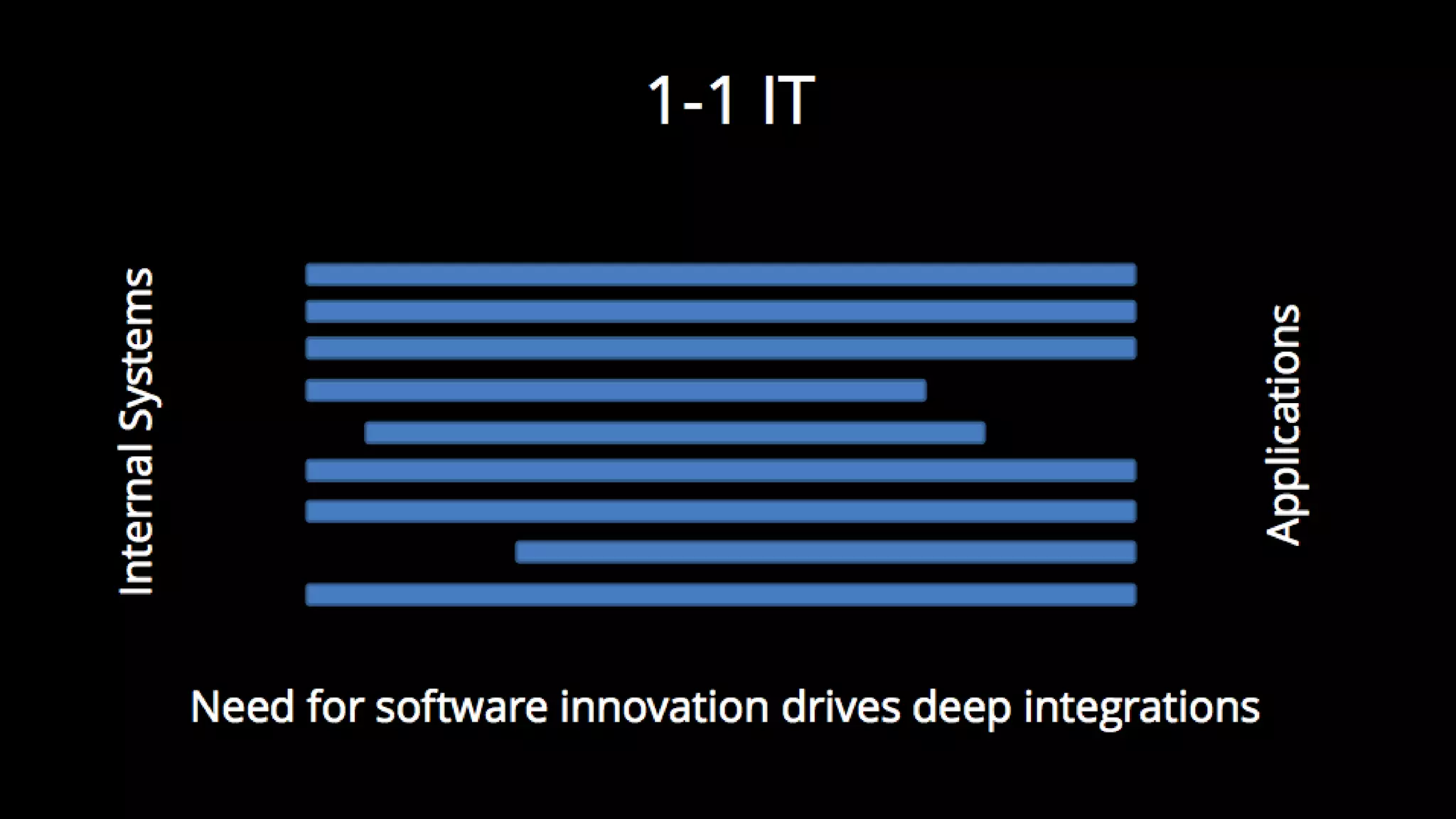 1-1 IT

Internal Systems

Applications

Need for software innovation drives deep integrations